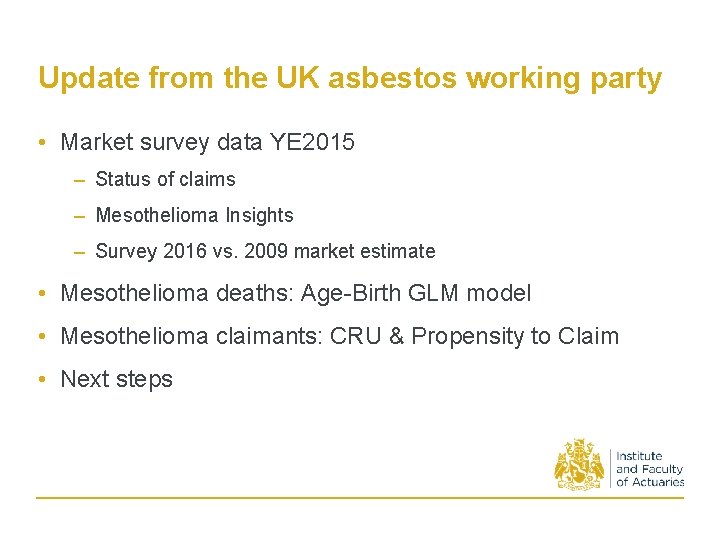 Update from the UK asbestos working party

• Market survey data YE2015
  – Status of claims
  – Mesothelioma Insights
  – Survey 2016 vs. 2009 market estimate
• Mesothelioma deaths: Age-Birth GLM model
• Mesothelioma claimants: CRU & Propensity to Claim
• Next steps

Institute and Faculty of Actuaries